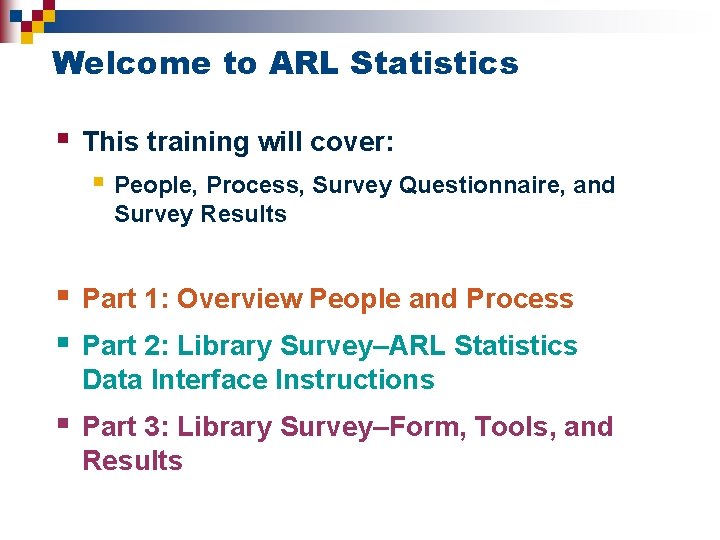 Welcome to ARL Statistics

This training will cover:

People, Process, Survey Questionnaire, and Survey Results

Part 1: Overview People and Process

Part 2: Library Survey–ARL Statistics Data Interface Instructions

Part 3: Library Survey–Form, Tools, and Results